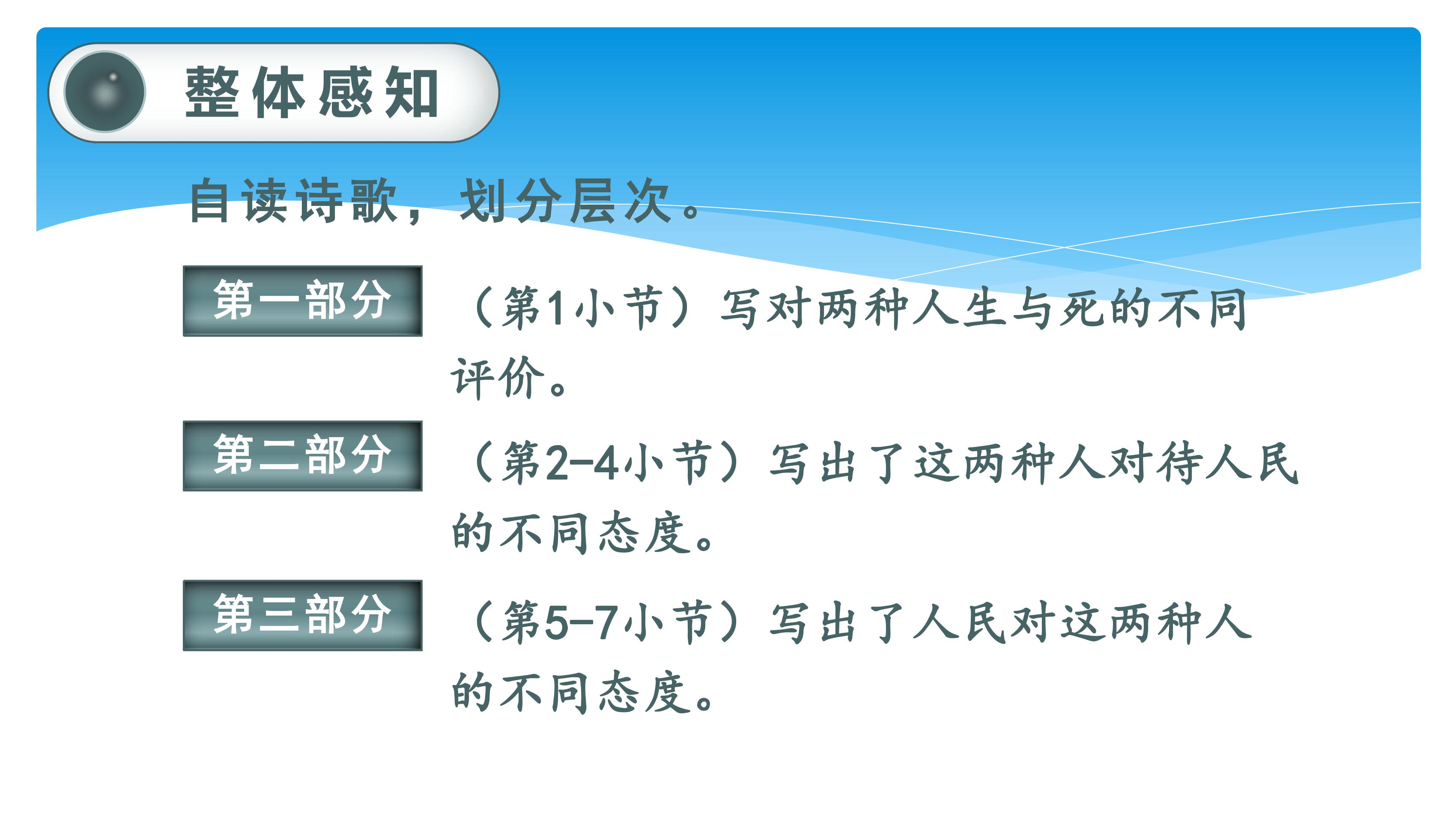 整体感知

自读诗歌，划分层次。

第一部分

（第1小节）写对两种人生与死的不同评价。

第二部分

（第2-4小节）写出了这两种人对待人民的不同态度。

第三部分

（第5-7小节）写出了人民对这两种人的不同态度。